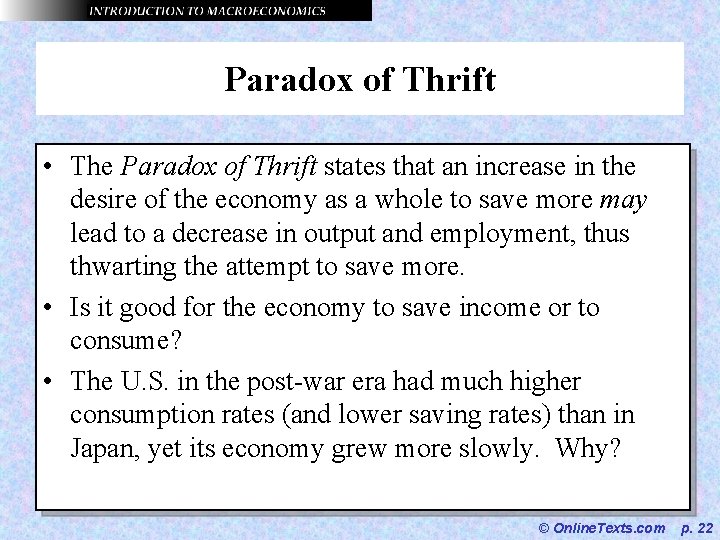 INTRODUCTION TO MACROECONOMICS

Paradox of Thrift

• The Paradox of Thrift states that an increase in the desire of the economy as a whole to save more may lead to a decrease in output and employment, thus thwarting the attempt to save more.

• Is it good for the economy to save income or to consume?

• The U.S. in the post-war era had much higher consumption rates (and lower saving rates) than in Japan, yet its economy grew more slowly. Why?

© OnlineTexts.com p. 22